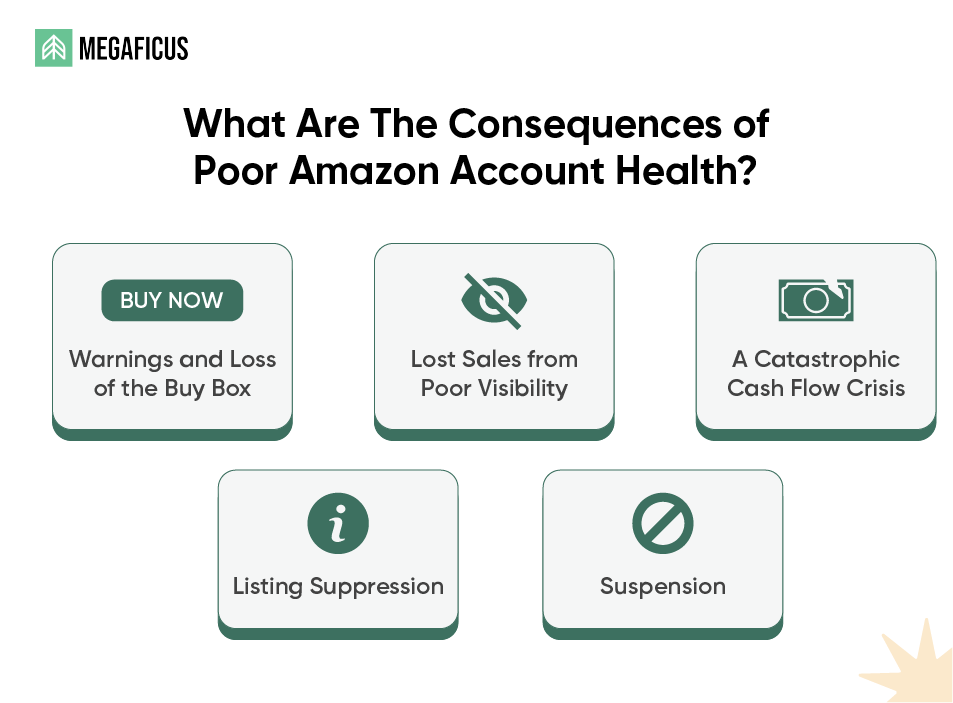 MEGAFICUS

What Are The Consequences of Poor Amazon Account Health?

BUY NOW

Warnings and Loss of the Buy Box

Lost Sales from Poor Visibility

A Catastrophic Cash Flow Crisis

i

Listing Suppression

Suspension